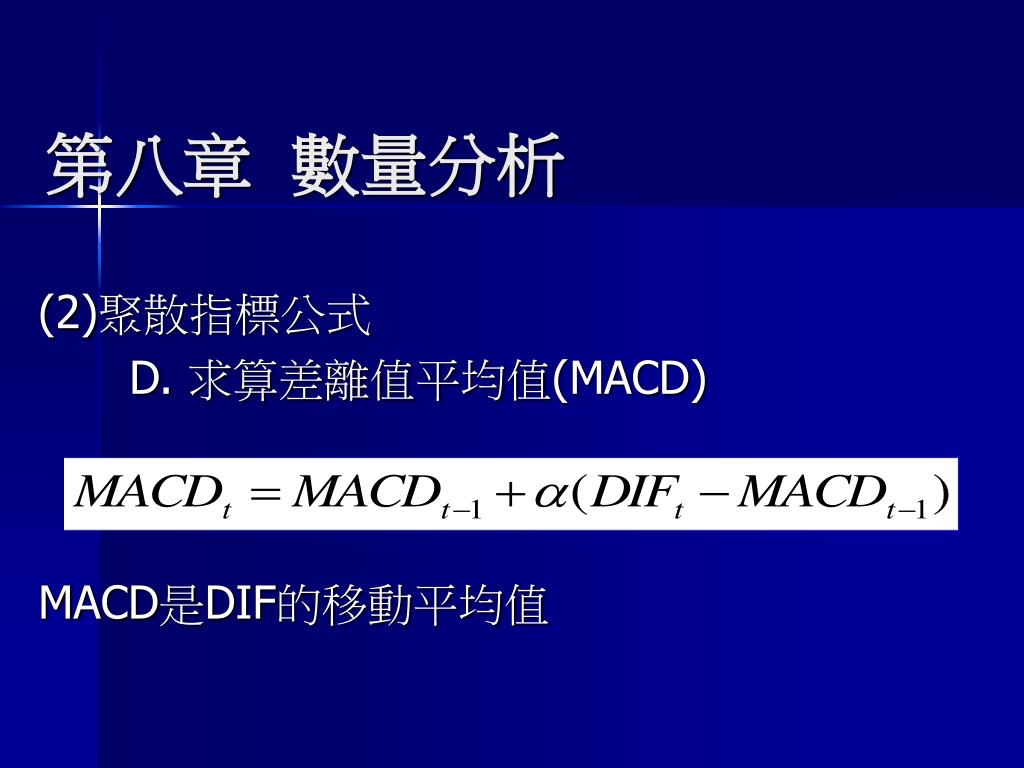 第八章 數量分析

(2)聚散指標公式

D. 求算差離值平均值(MACD)

$MACD_t = MACD_{t-1} + \alpha(DIF_t - MACD_{t-1})$

MACD是DIF的移動平均值